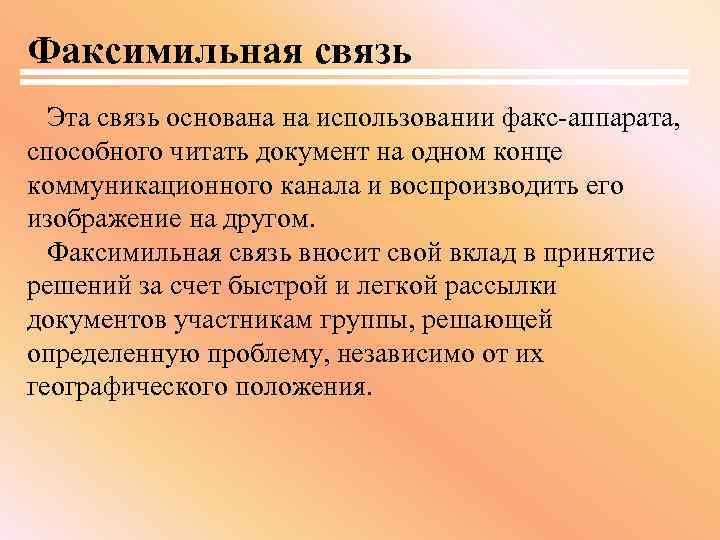 Факсимильная связь

Эта связь основана на использовании факс-аппарата, способного читать документ на одном конце коммуникационного канала и воспроизводить его изображение на другом.

Факсимильная связь вносит свой вклад в принятие решений за счет быстрой и легкой рассылки документов участникам группы, решающей определенную проблему, независимо от их географического положения.